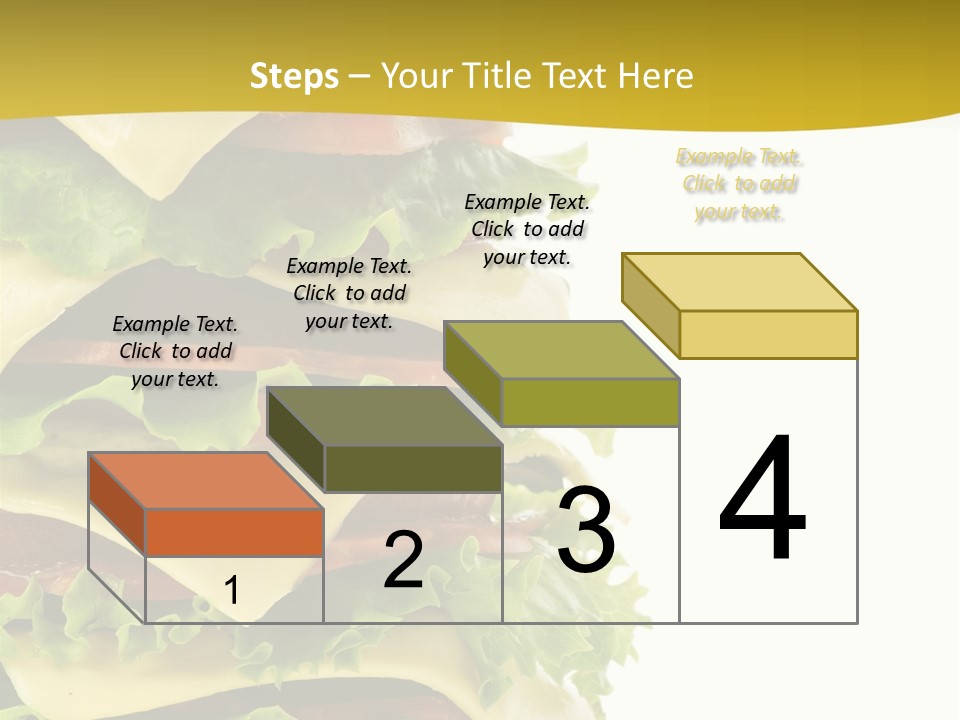 Steps – Your Title Text Here

Example Text. Click to add your text.

Example Text. Click to add your text.

Example Text. Click to add your text.

Example Text. Click to add your text.

1

2

3

4